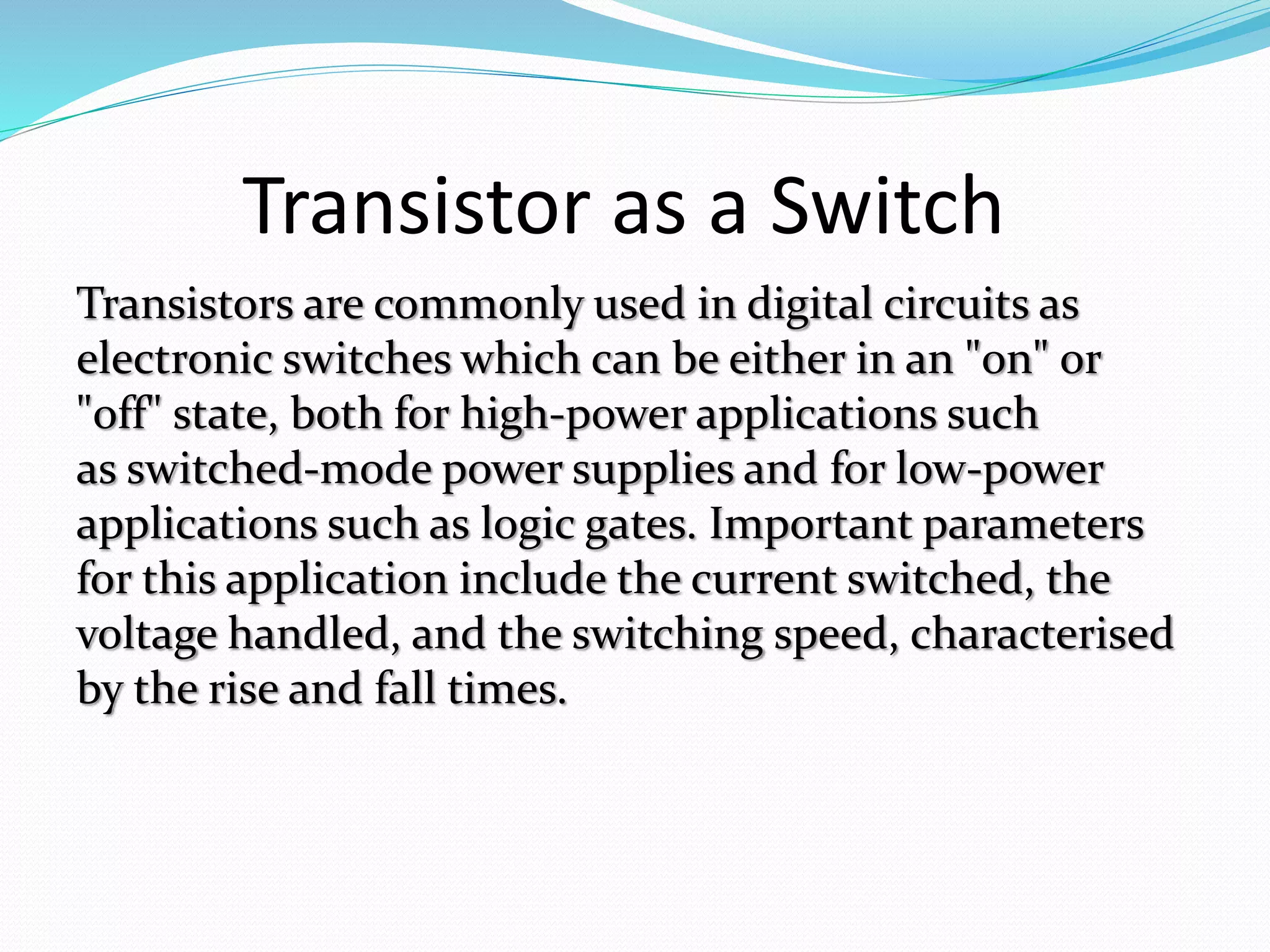 Transistor as a Switch

Transistors are commonly used in digital circuits as electronic switches which can be either in an "on" or "off" state, both for high-power applications such as switched-mode power supplies and for low-power applications such as logic gates. Important parameters for this application include the current switched, the voltage handled, and the switching speed, characterised by the rise and fall times.